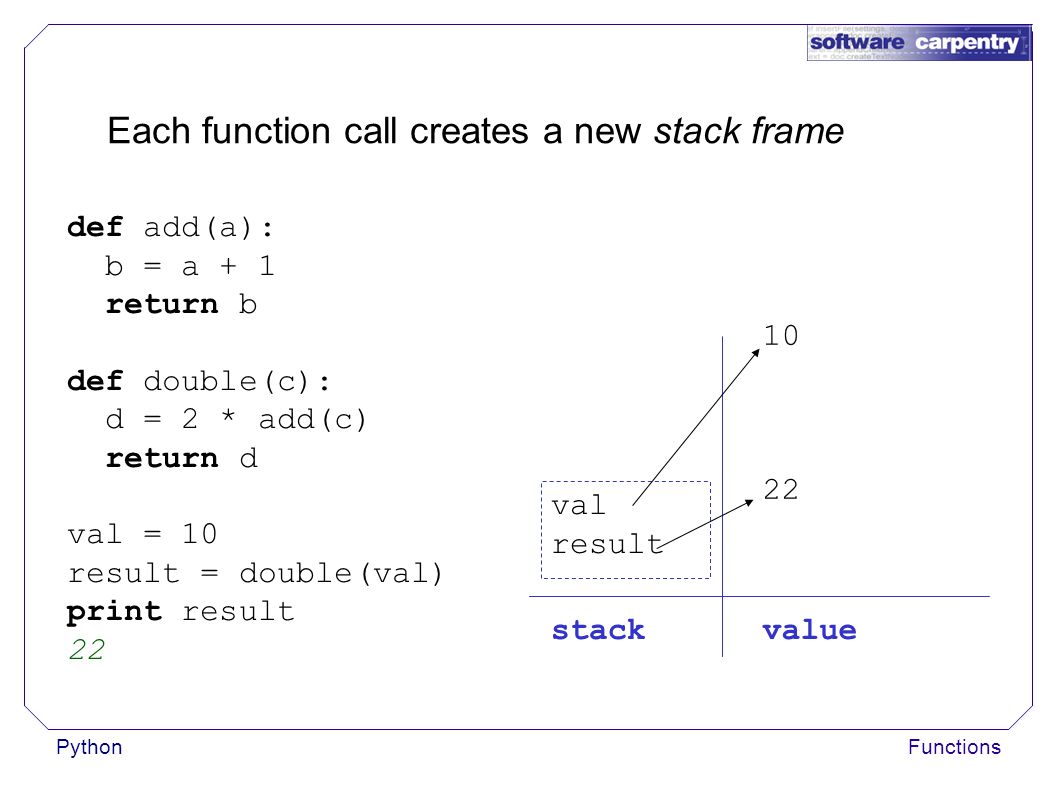 software carpentry

Each function call creates a new stack frame

def add(a):
  b = a + 1
  return b

def double(c):
  d = 2 * add(c)
  return d

val = 10
result = double(val)
print result
22

10

22

val
result

stack value

Python

Functions